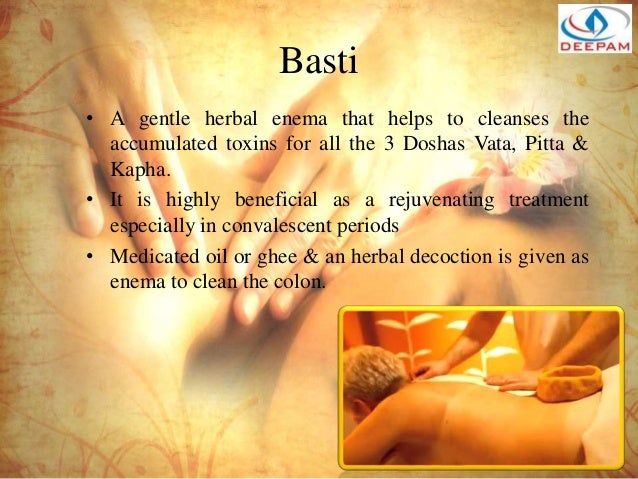 DEEPAM

Basti

• A gentle herbal enema that helps to cleanses the accumulated toxins for all the 3 Doshas Vata, Pitta & Kapha.

• It is highly beneficial as a rejuvenating treatment especially in convalescent periods

• Medicated oil or ghee & an herbal decoction is given as enema to clean the colon.